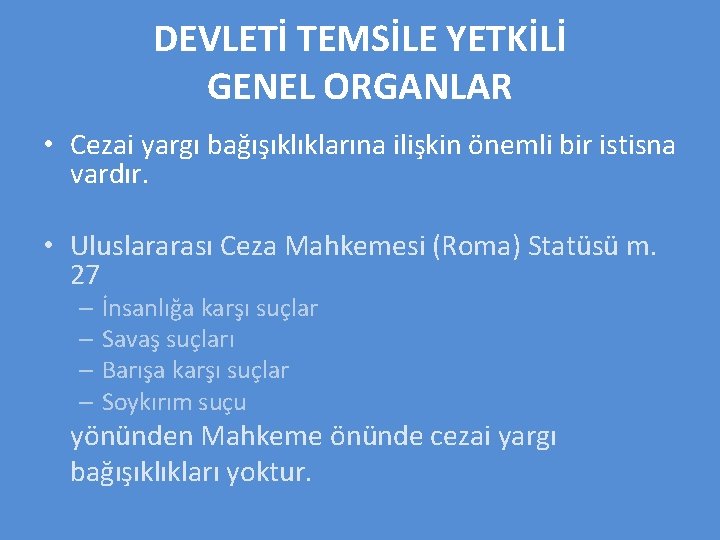 DEVLETİ TEMSİLE YETKİLİ GENEL ORGANLAR

• Cezai yargı bağışıklıklarına ilişkin önemli bir istisna vardır.

• Uluslararası Ceza Mahkemesi (Roma) Statüsü m. 27
– İnsanlığa karşı suçlar
– Savaş suçları
– Barışa karşı suçlar
– Soykırım suçu
yönünden Mahkeme önünde cezai yargı bağışıklıkları yoktur.